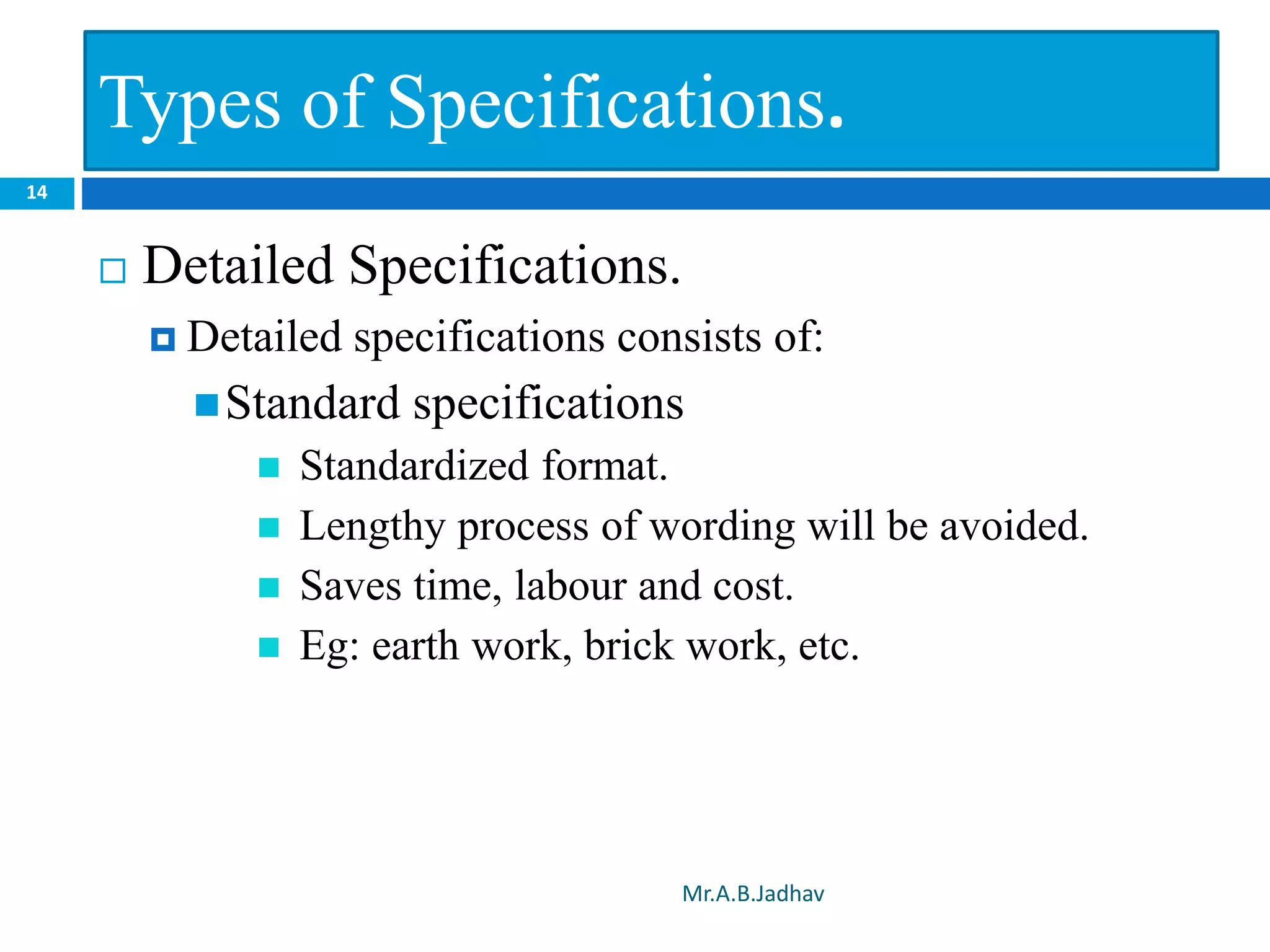 Types of Specifications.

14

Detailed Specifications.

Detailed specifications consists of:

Standard specifications

Standardized format.

Lengthy process of wording will be avoided.

Saves time, labour and cost.

Eg: earth work, brick work, etc.

Mr.A.B.Jadhav